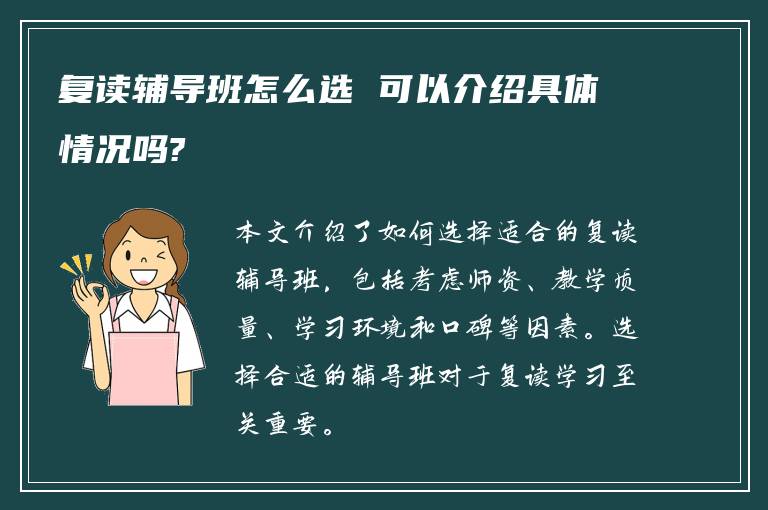 复读辅导班怎么选 可以介绍具体情况吗?

本文介绍了如何选择适合的复读辅导班，包括考虑师资、教学质量、学习环境和口碑等因素。选择合适的辅导班对于复读学习至关重要。